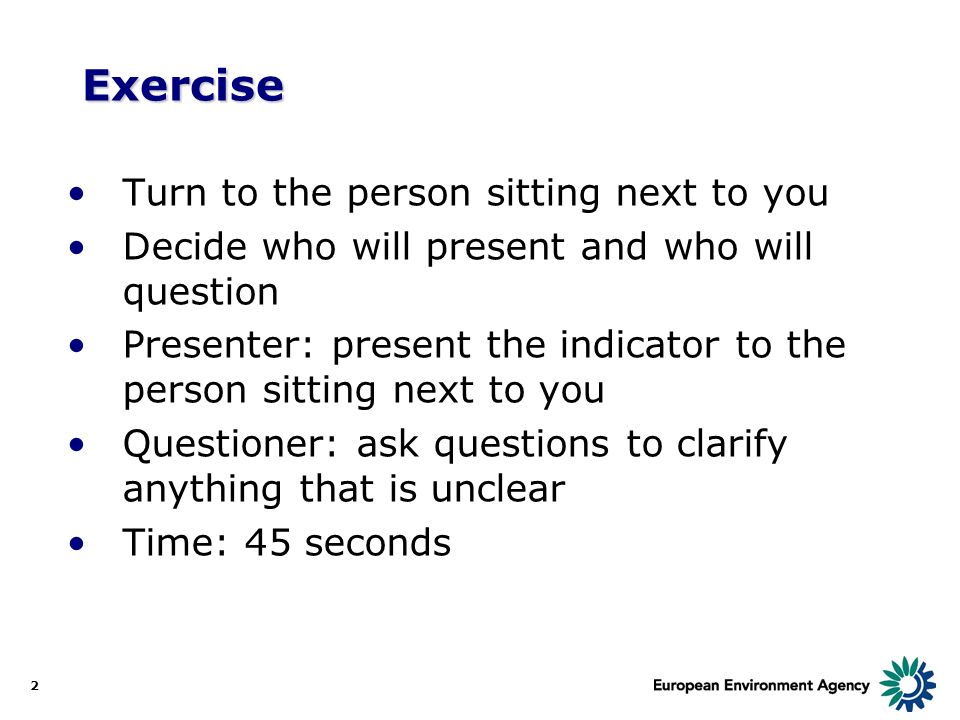 Exercise

• Turn to the person sitting next to you
• Decide who will present and who will question
• Presenter: present the indicator to the person sitting next to you
• Questioner: ask questions to clarify anything that is unclear
• Time: 45 seconds

2

European Environment Agency